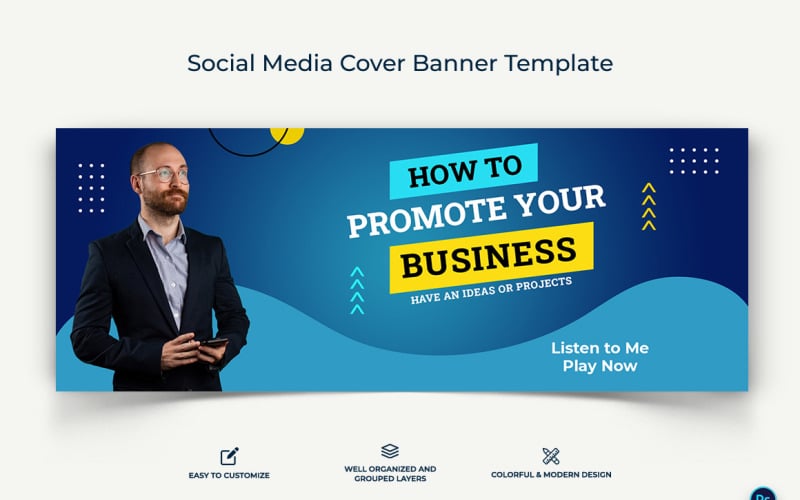 Social Media Cover Banner Template

HOW TO
PROMOTE YOUR
BUSINESS
HAVE AN IDEAS OR PROJECTS

Listen to Me
Play Now

EASY TO CUSTOMIZE

WELL ORGANIZED AND GROUPED LAYERS

COLORFUL & MODERN DESIGN

Ps